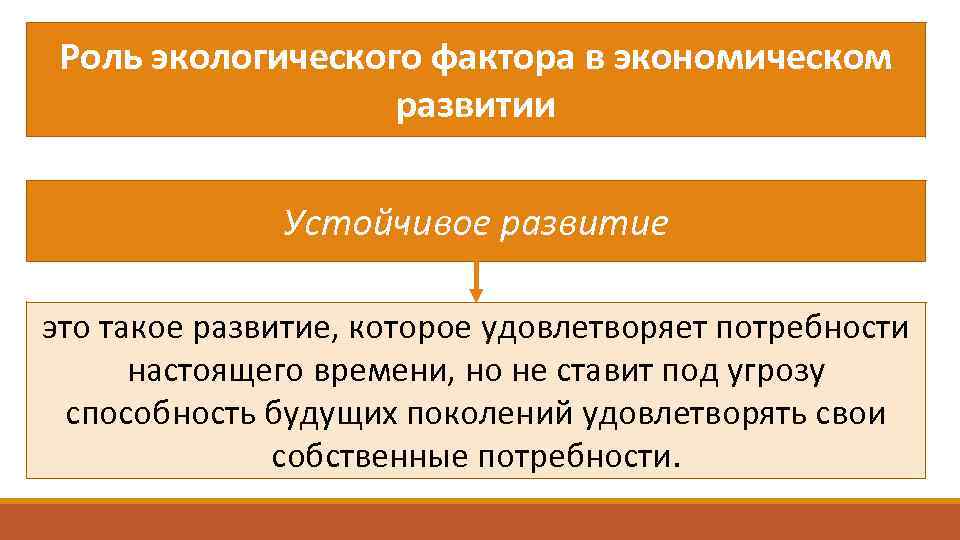 Роль экологического фактора в экономическом развитии

Устойчивое развитие

это такое развитие, которое удовлетворяет потребности настоящего времени, но не ставит под угрозу способность будущих поколений удовлетворять свои собственные потребности.